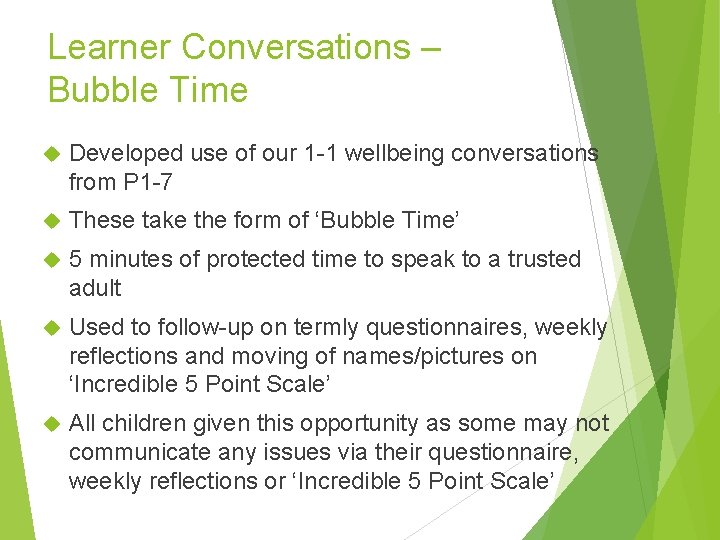 Learner Conversations – Bubble Time

Developed use of our 1-1 wellbeing conversations from P1-7

These take the form of ‘Bubble Time’

5 minutes of protected time to speak to a trusted adult

Used to follow-up on termly questionnaires, weekly reflections and moving of names/pictures on ‘Incredible 5 Point Scale’

All children given this opportunity as some may not communicate any issues via their questionnaire, weekly reflections or ‘Incredible 5 Point Scale’